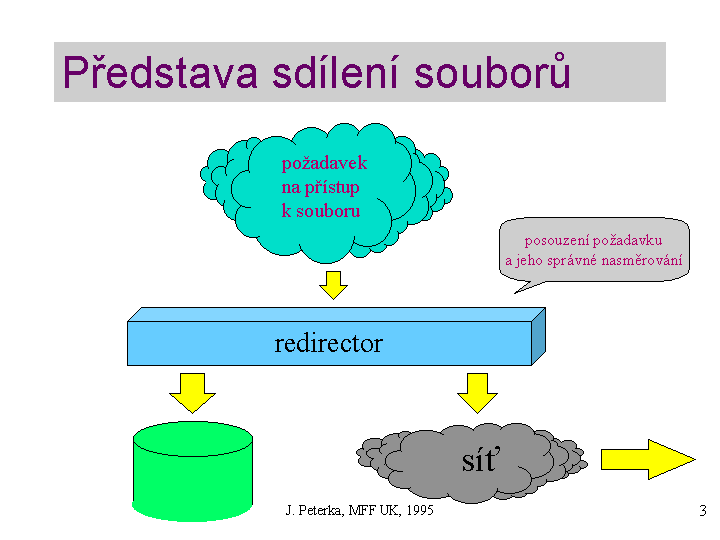 Představa sdílení souborů

požadavek na přístup k souboru

posouzení požadavku a jeho správné nasměrování

redirector

síť

J. Peterka, MFF UK, 1995

3